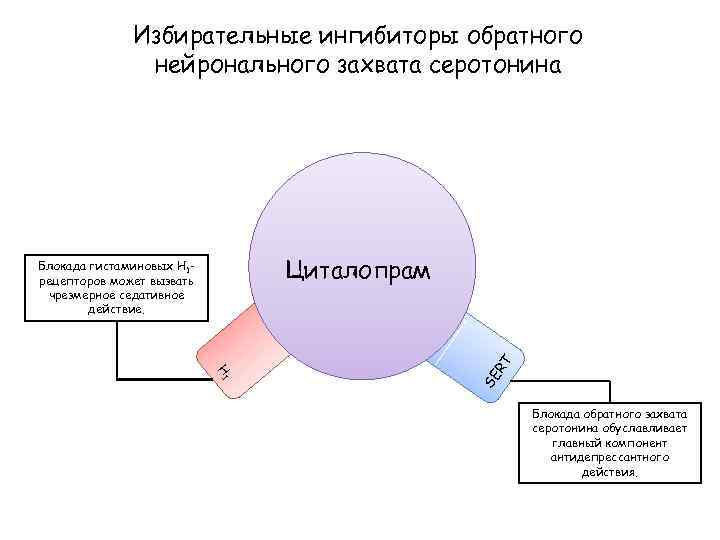 Избирательные ингибиторы обратного нейронального захвата серотонина

Блокада гистаминовых $H_1$-рецепторов может вызвать чрезмерное седативное действие.

Циталопрам

$H_1$

SERT

Блокада обратного захвата серотонина обуславливает главный компонент антидепрессантного действия.